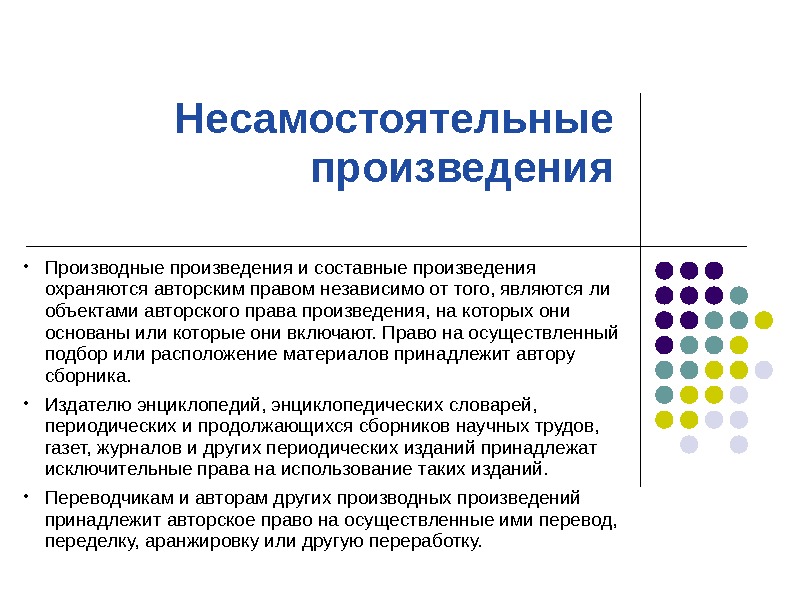 Несамостоятельные произведения

• Производные произведения и составные произведения охраняются авторским правом независимо от того, являются ли объектами авторского права произведения, на которых они основаны или которые они включают. Право на осуществленный подбор или расположение материалов принадлежит автору сборника.

• Издателю энциклопедий, энциклопедических словарей, периодических и продолжающихся сборников научных трудов, газет, журналов и других периодических изданий принадлежат исключительные права на использование таких изданий.

• Переводчикам и авторам других производных произведений принадлежит авторское право на осуществленные ими перевод, переделку, аранжировку или другую переработку.